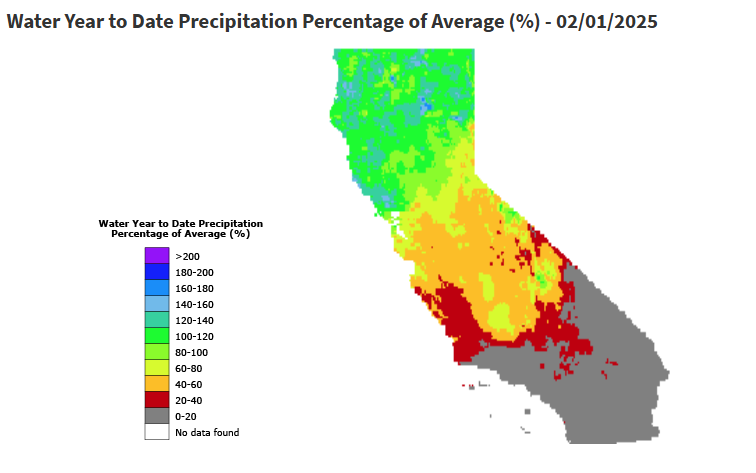 Water Year to Date Precipitation Percentage of Average (%) - 02/01/2025

Water Year to Date Precipitation Percentage of Average (%)

>200
180-200
160-180
140-160
120-140
100-120
80-100
60-80
40-60
20-40
0-20
No data found